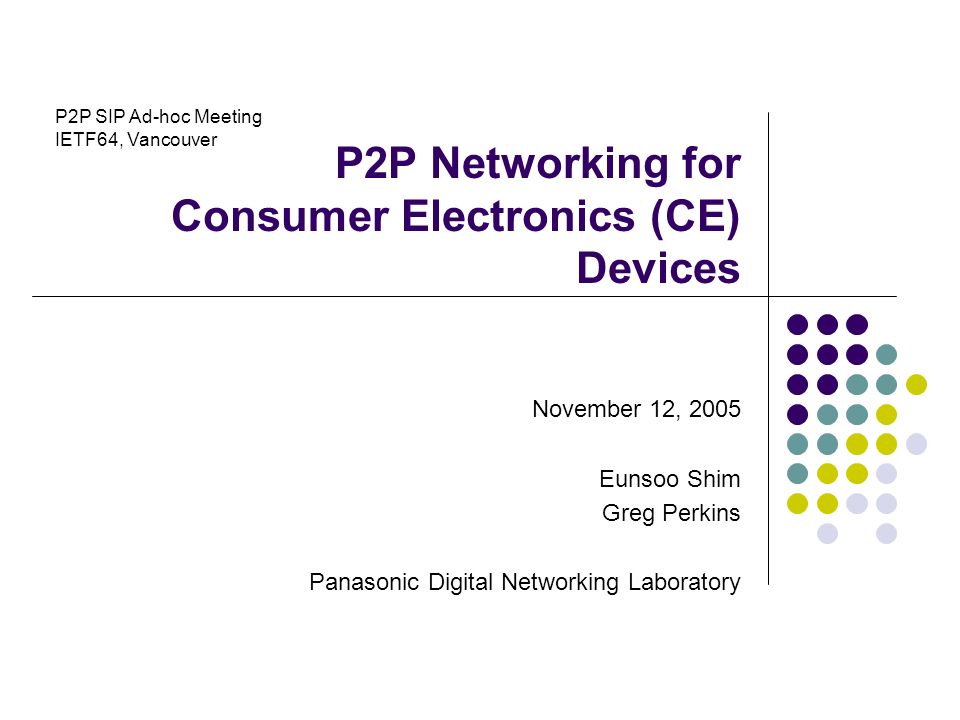 P2P SIP Ad-hoc Meeting
IETF64, Vancouver

P2P Networking for Consumer Electronics (CE) Devices

November 12, 2005

Eunsoo Shim
Greg Perkins

Panasonic Digital Networking Laboratory